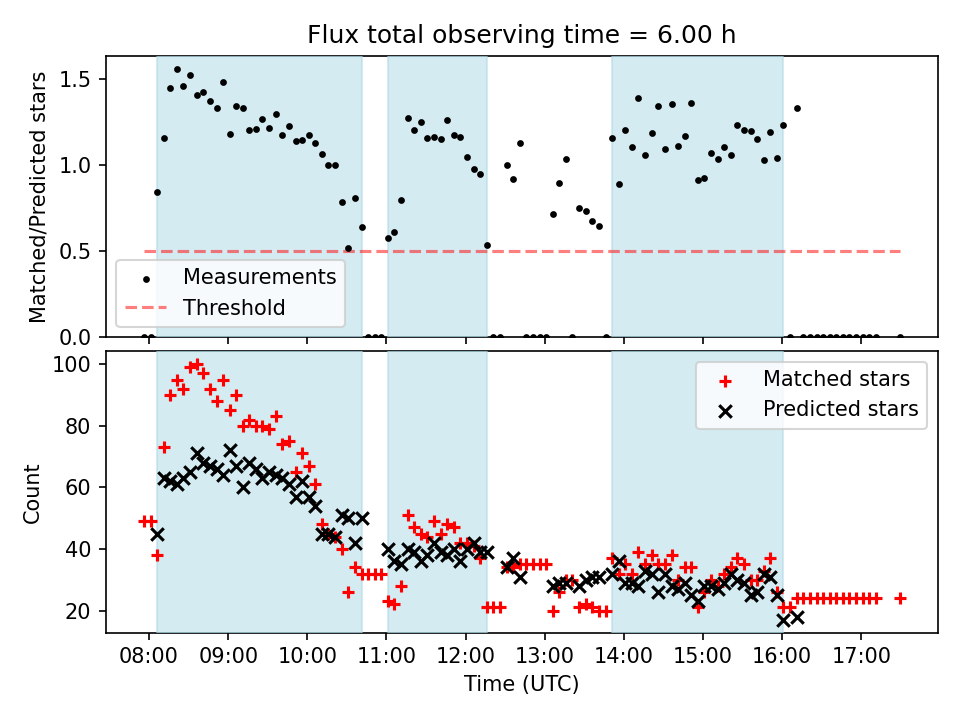 Flux total observing time = 6.00 h

Matched/Predicted stars

1.5
1.0
0.5
0.0

Measurements
Threshold

Count

100
80
60
40
20

Matched stars
Predicted stars

08:00 09:00 10:00 11:00 12:00 13:00 14:00 15:00 16:00 17:00

Time (UTC)